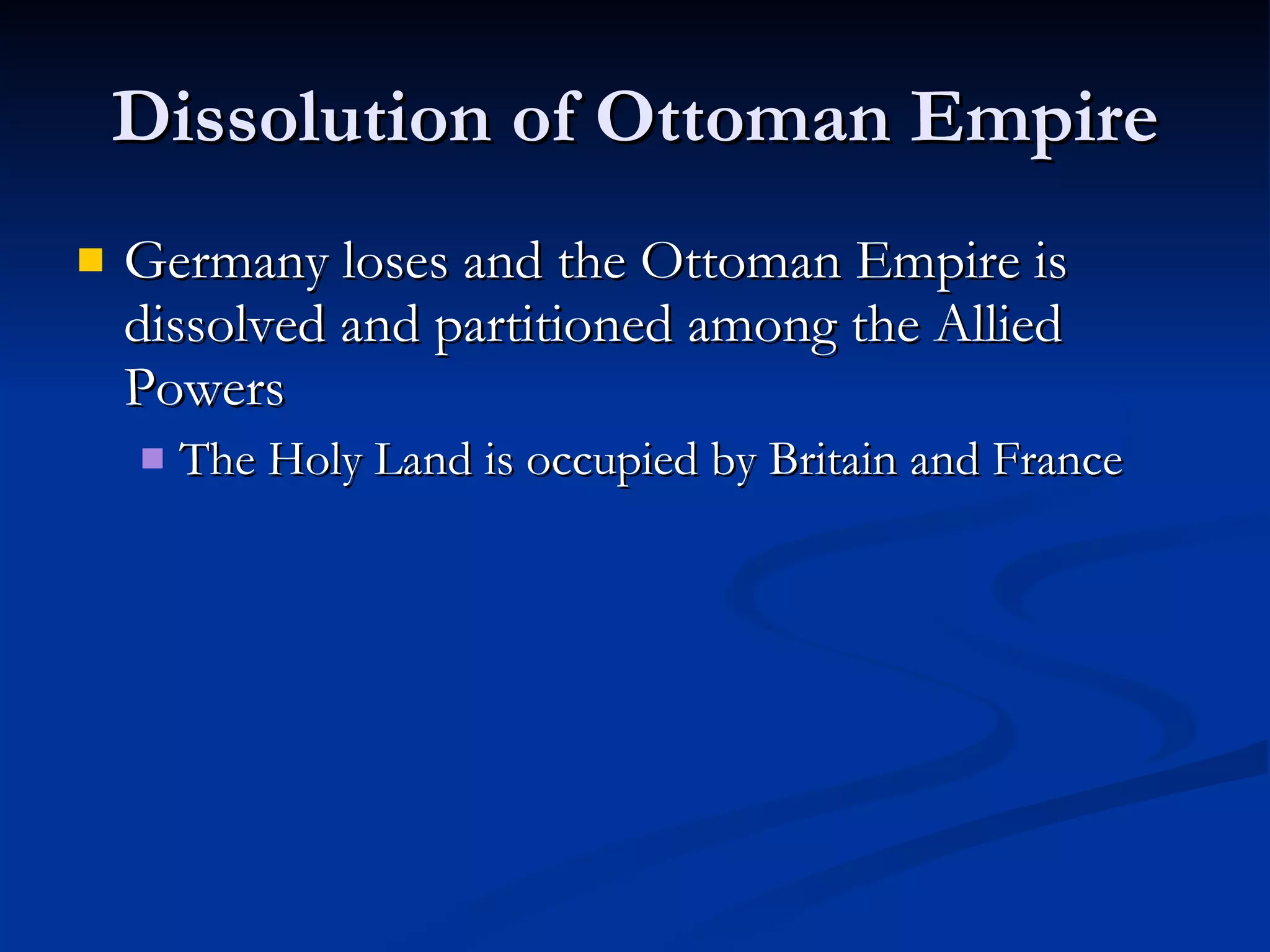 Dissolution of Ottoman Empire

Germany loses and the Ottoman Empire is dissolved and partitioned among the Allied Powers

The Holy Land is occupied by Britain and France